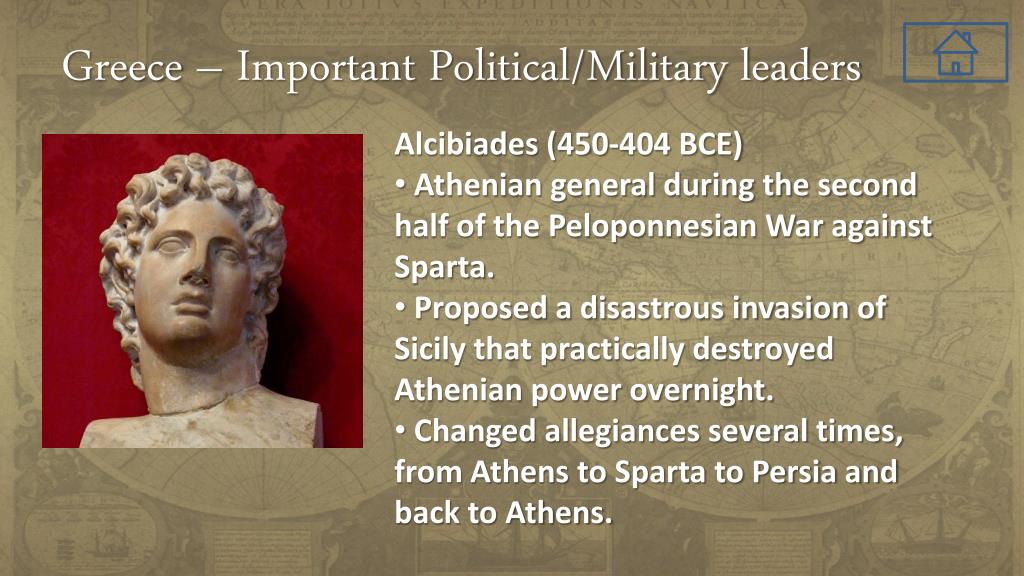 Greece – Important Political/Military leaders

Alcibiades (450-404 BCE)
• Athenian general during the second half of the Peloponnesian War against Sparta.
• Proposed a disastrous invasion of Sicily that practically destroyed Athenian power overnight.
• Changed allegiances several times, from Athens to Sparta to Persia and back to Athens.